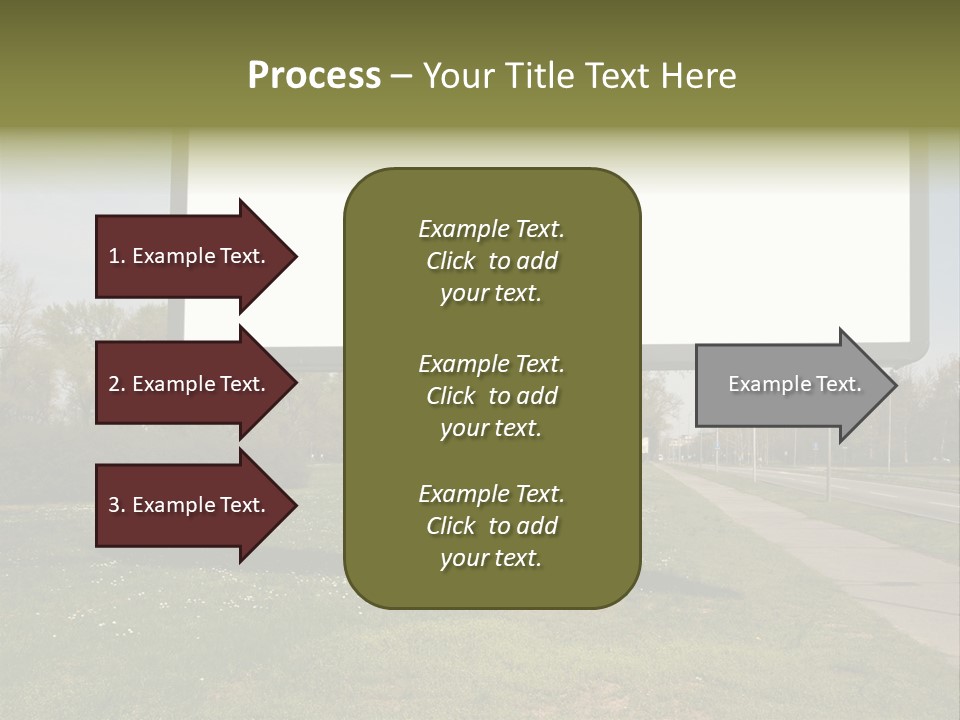 Process – Your Title Text Here

1. Example Text.

2. Example Text.

3. Example Text.

Example Text. Click to add your text.

Example Text. Click to add your text.

Example Text. Click to add your text.

Example Text.